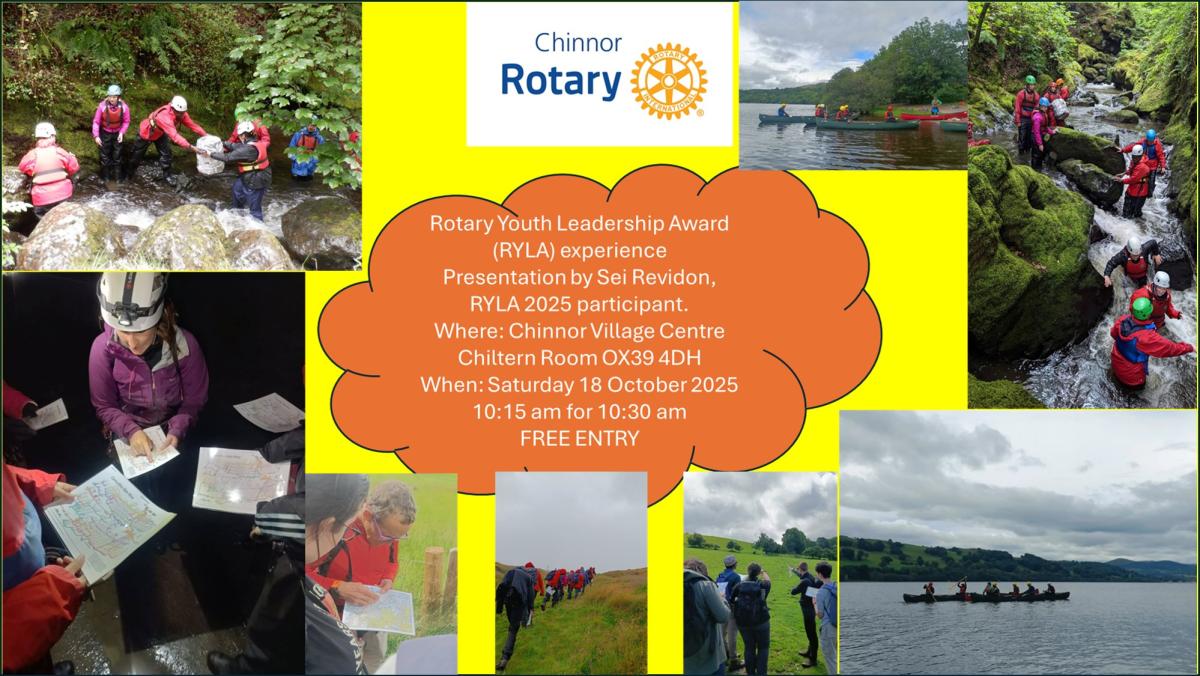 Chinnor
Rotary

ROTARY INTERNATIONAL

Rotary Youth Leadership Award (RYLA) experience
Presentation by Sei Revidon, RYLA 2025 participant.
Where: Chinnor Village Centre Chiltern Room OX39 4DH
When: Saturday 18 October 2025
10:15 am for 10:30 am
FREE ENTRY